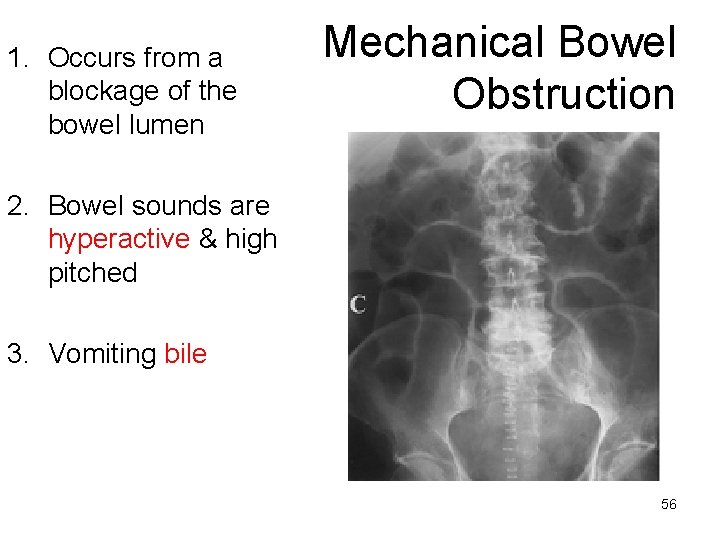 Mechanical Bowel Obstruction

1. Occurs from a blockage of the bowel lumen

2. Bowel sounds are hyperactive & high pitched

3. Vomiting bile

C

56